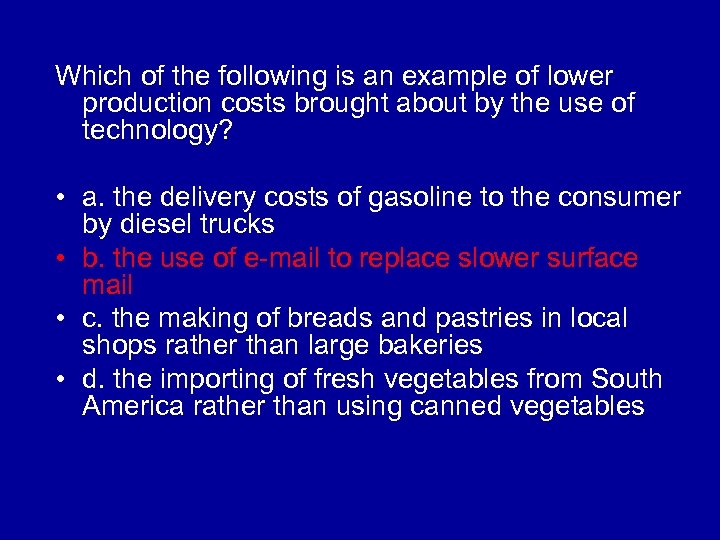 Which of the following is an example of lower production costs brought about by the use of technology?

• a. the delivery costs of gasoline to the consumer by diesel trucks
• b. the use of e-mail to replace slower surface mail
• c. the making of breads and pastries in local shops rather than large bakeries
• d. the importing of fresh vegetables from South America rather than using canned vegetables